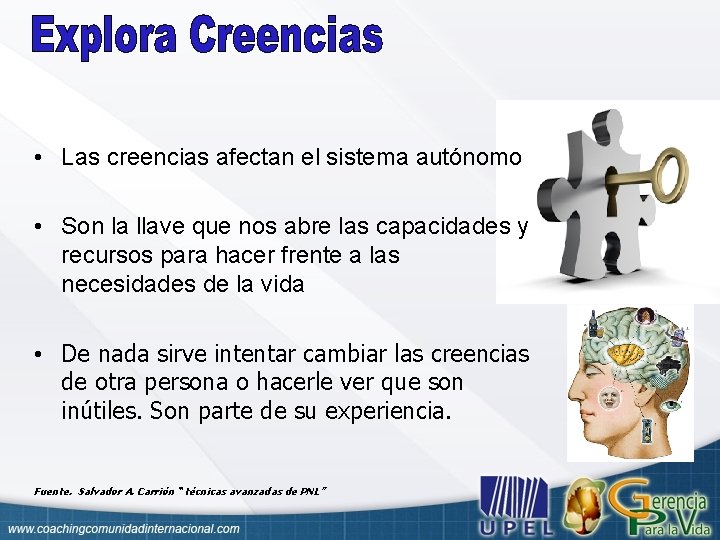 Explora Creencias

• Las creencias afectan el sistema autónomo

• Son la llave que nos abre las capacidades y recursos para hacer frente a las necesidades de la vida

• De nada sirve intentar cambiar las creencias de otra persona o hacerle ver que son inútiles. Son parte de su experiencia.

Fuente. Salvador A. Carrión " técnicas avanzadas de PNL"

www.coachingcomunidadinternacional.com

UPEL

Gerencia Para la Vida